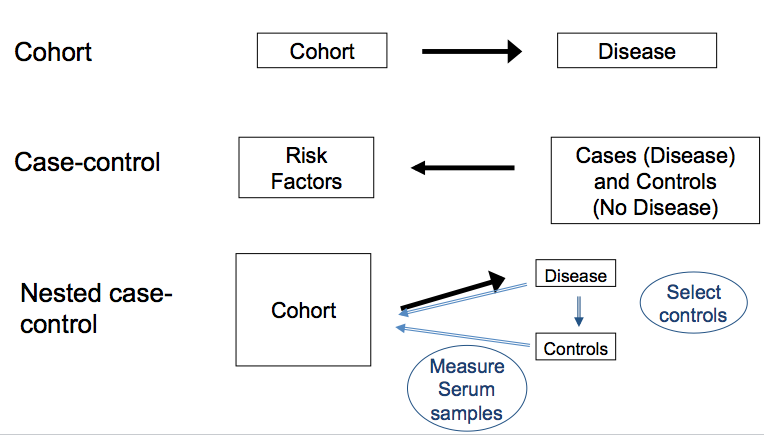 Cohort

Cohort

Disease

Case-control

Risk Factors

Cases (Disease) and Controls (No Disease)

Nested case-control

Cohort

Disease

Select controls

Controls

Measure Serum samples